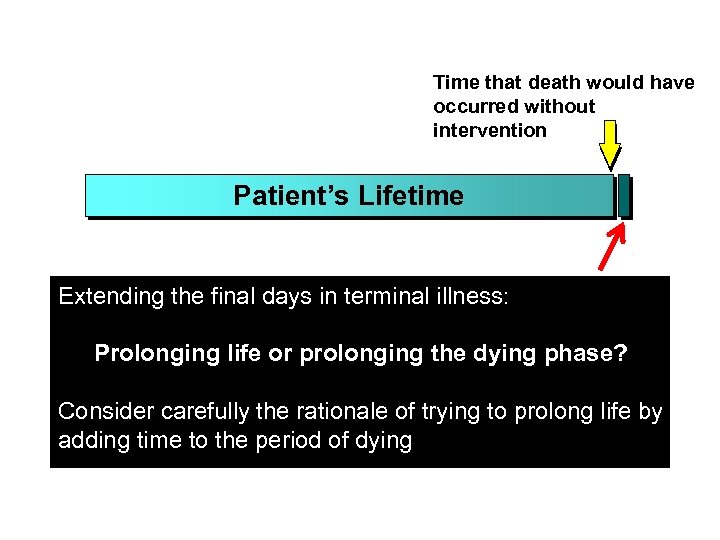 Time that death would have occurred without intervention

Patient's Lifetime

Extending the final days in terminal illness:

Prolonging life or prolonging the dying phase?

Consider carefully the rationale of trying to prolong life by adding time to the period of dying